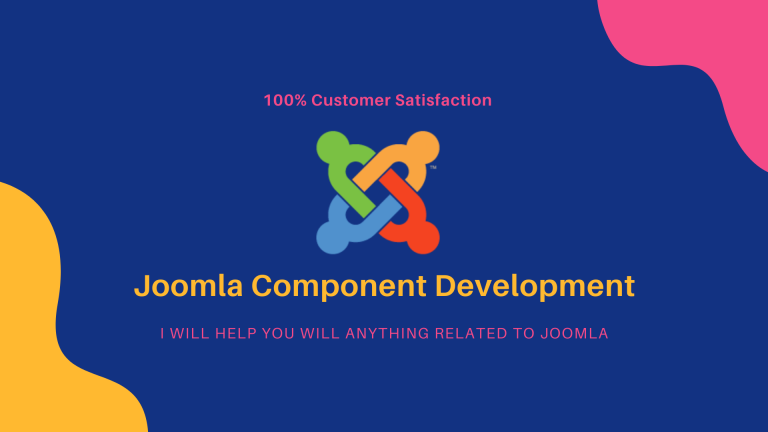 100% Customer Satisfaction

™

Joomla Component Development

I WILL HELP YOU WILL ANYTHING RELATED TO JOOMLA